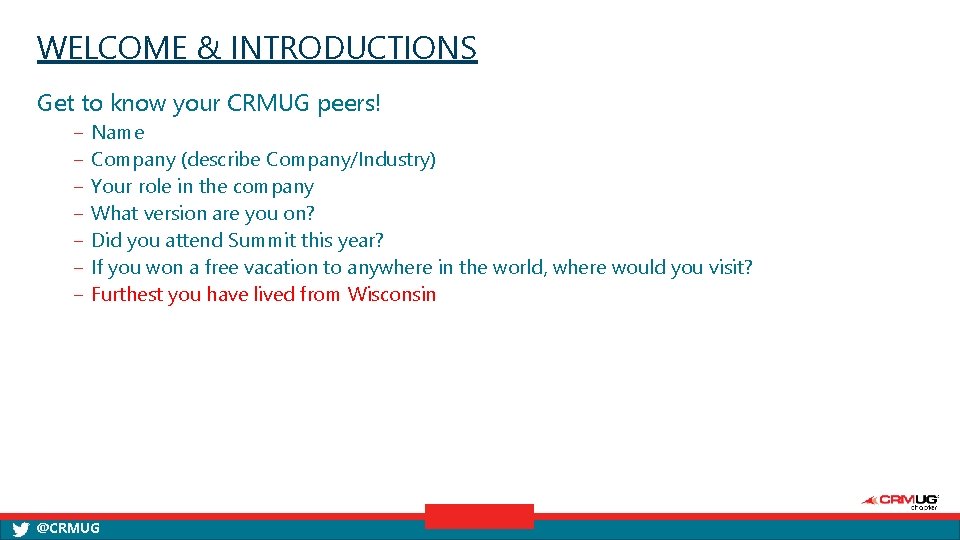 WELCOME & INTRODUCTIONS

Get to know your CRMUG peers!

– Name
– Company (describe Company/Industry)
– Your role in the company
– What version are you on?
– Did you attend Summit this year?
– If you won a free vacation to anywhere in the world, where would you visit?
– Furthest you have lived from Wisconsin

CRMUG chapter

@CRMUG